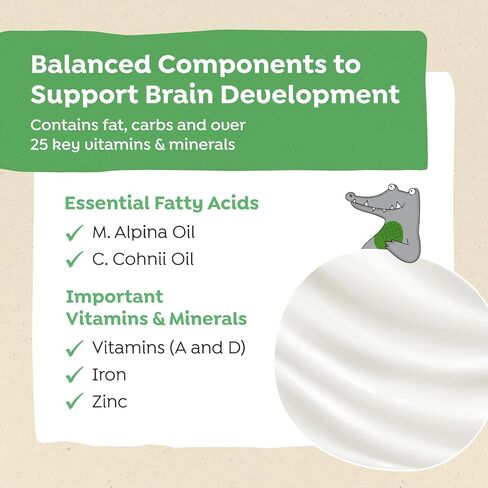 Balanced Components to Support Brain Development

Contains fat, carbs and over 25 key vitamins & minerals

Essential Fatty Acids

✓ M. Alpina Oil

✓ C. Cohnii Oil

Important Vitamins & Minerals

✓ Vitamins (A and D)

✓ Iron

✓ Zinc